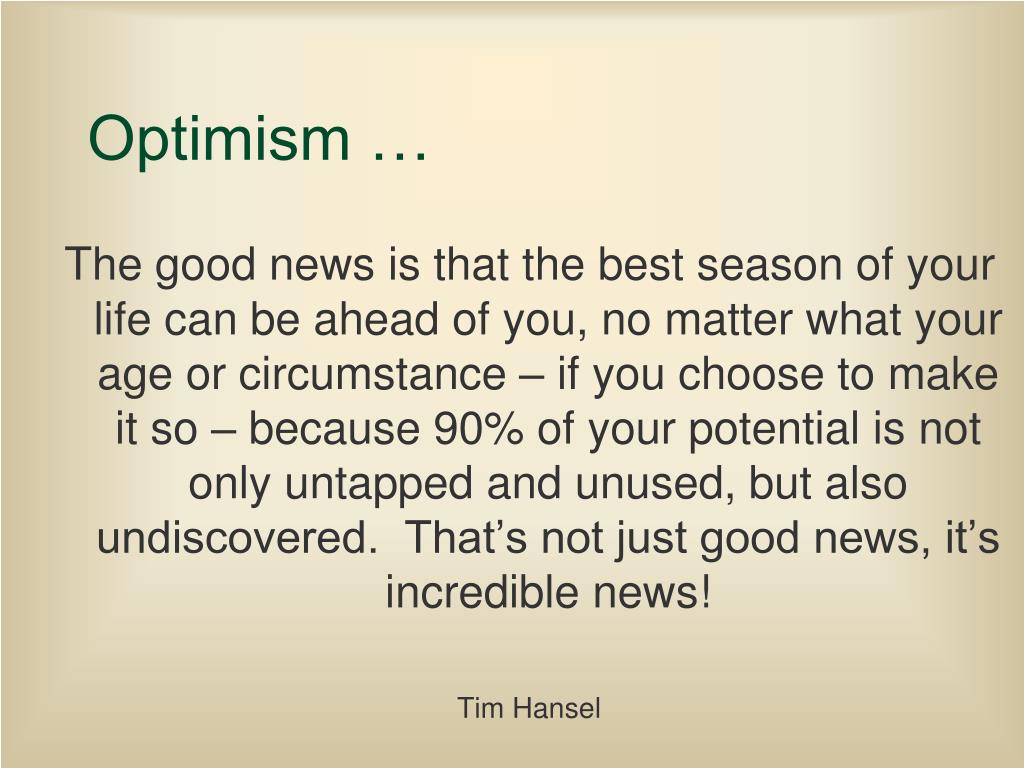 Optimism …

The good news is that the best season of your life can be ahead of you, no matter what your age or circumstance – if you choose to make it so – because 90% of your potential is not only untapped and unused, but also undiscovered.  That’s not just good news, it’s incredible news!

Tim Hansel